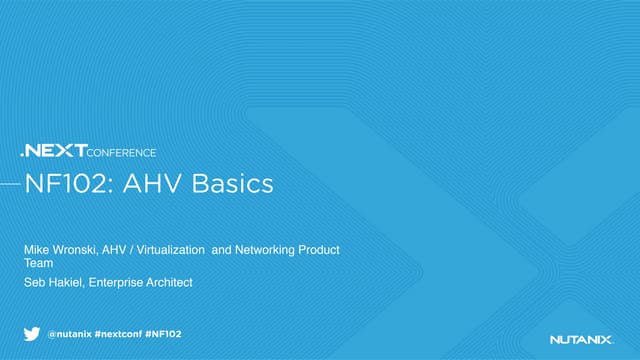 .NEXT CONFERENCE

NF102: AHV Basics

Mike Wronski, AHV / Virtualization and Networking Product Team

Seb Hakiel, Enterprise Architect

@nutanix #nextconf #NF102

NUTANIX.